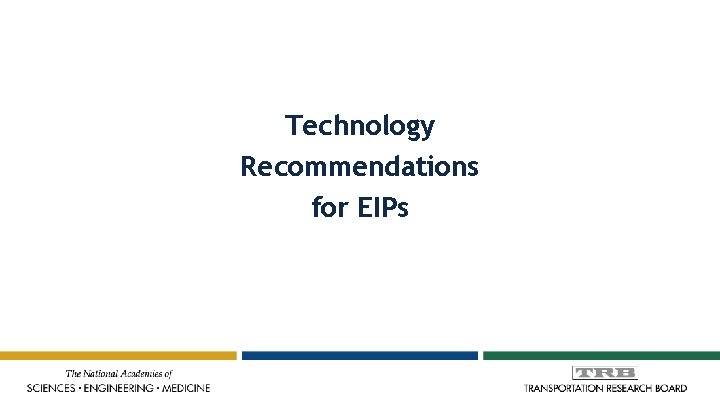 Technology Recommendations for EIPs

The National Academies of
SCIENCES · ENGINEERING · MEDICINE

TRB
TRANSPORTATION RESEARCH BOARD